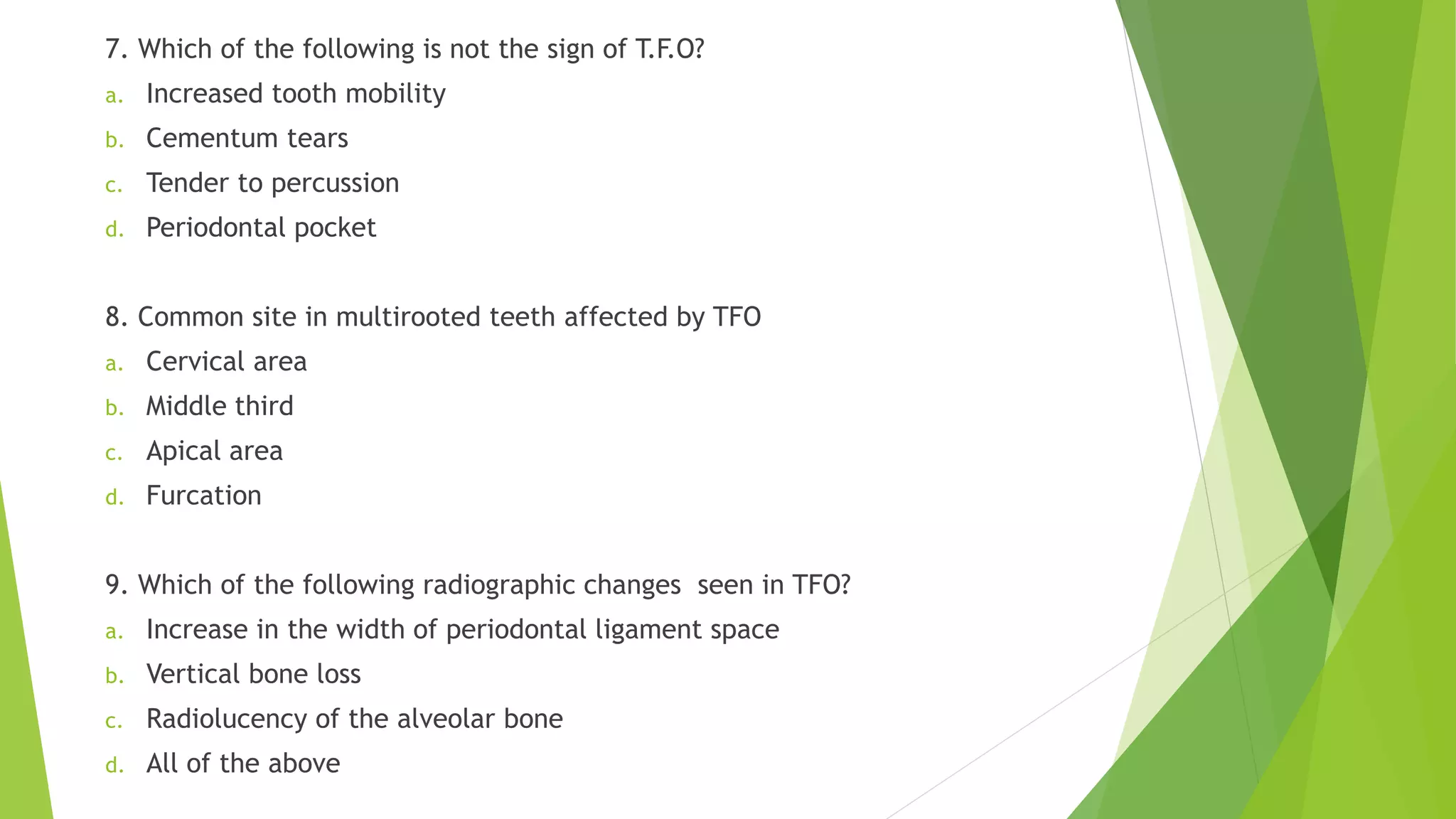 7. Which of the following is not the sign of T.F.O?

a. Increased tooth mobility
b. Cementum tears
c. Tender to percussion
d. Periodontal pocket

8. Common site in multirooted teeth affected by TFO

a. Cervical area
b. Middle third
c. Apical area
d. Furcation

9. Which of the following radiographic changes seen in TFO?

a. Increase in the width of periodontal ligament space
b. Vertical bone loss
c. Radiolucency of the alveolar bone
d. All of the above